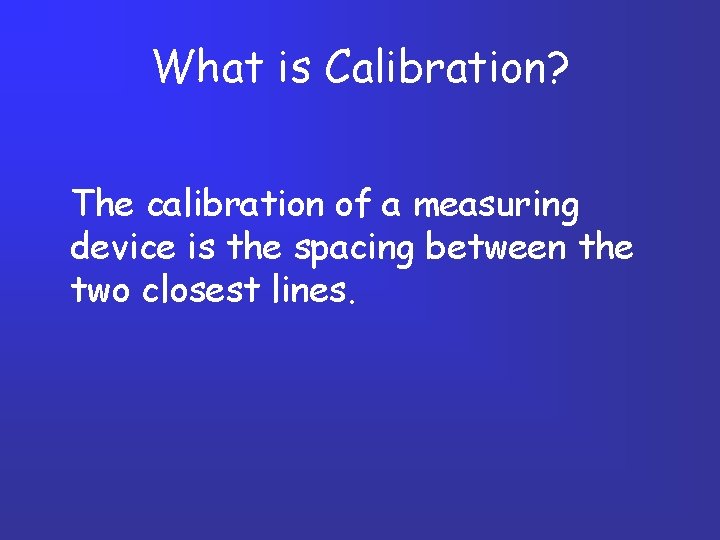 What is Calibration?

The calibration of a measuring device is the spacing between the two closest lines.